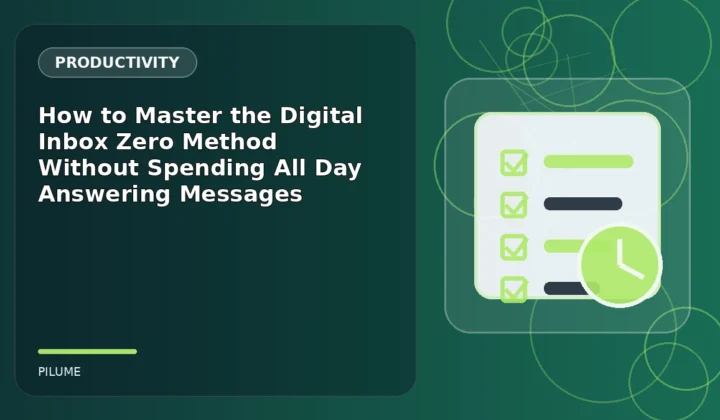 PRODUCTIVITY

How to Master the Digital Inbox Zero Method Without Spending All Day Answering Messages

PILUME